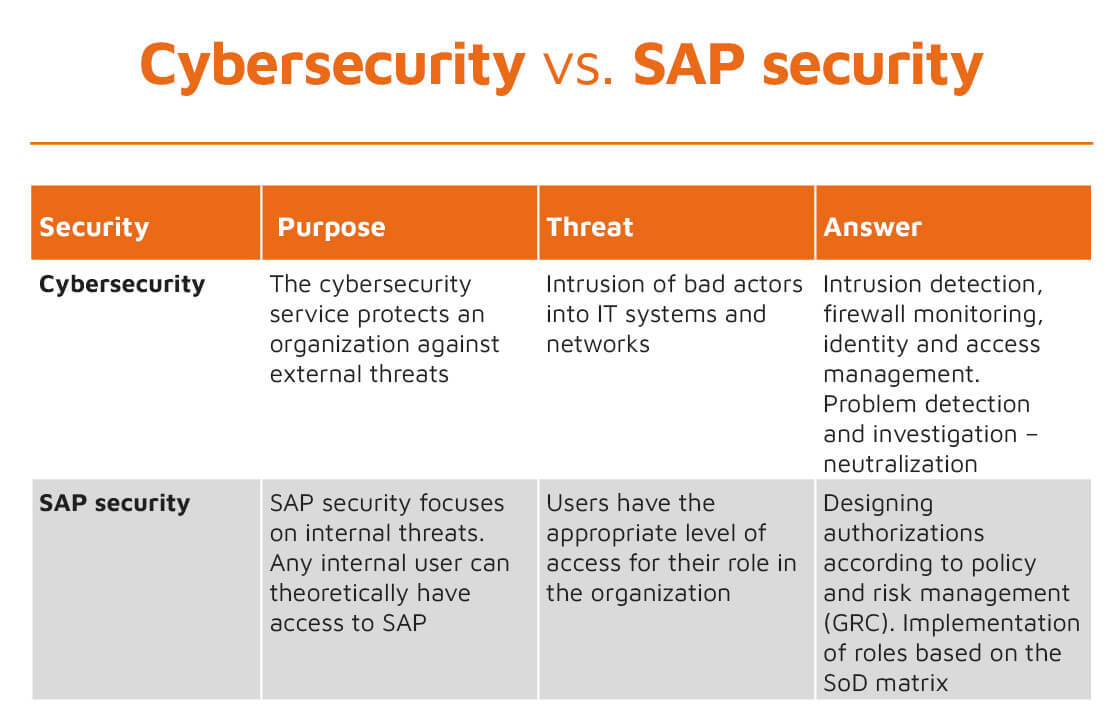 Cybersecurity vs. SAP security

| Security | Purpose | Threat | Answer |
|---|---|---|---|
| Cybersecurity | The cybersecurity service protects an organization against external threats | Intrusion of bad actors into IT systems and networks | Intrusion detection, firewall monitoring, identity and access management. Problem detection and investigation – neutralization |
| SAP security | SAP security focuses on internal threats. Any internal user can theoretically have access to SAP | Users have the appropriate level of access for their role in the organization | Designing authorizations according to policy and risk management (GRC). Implementation of roles based on the SoD matrix |